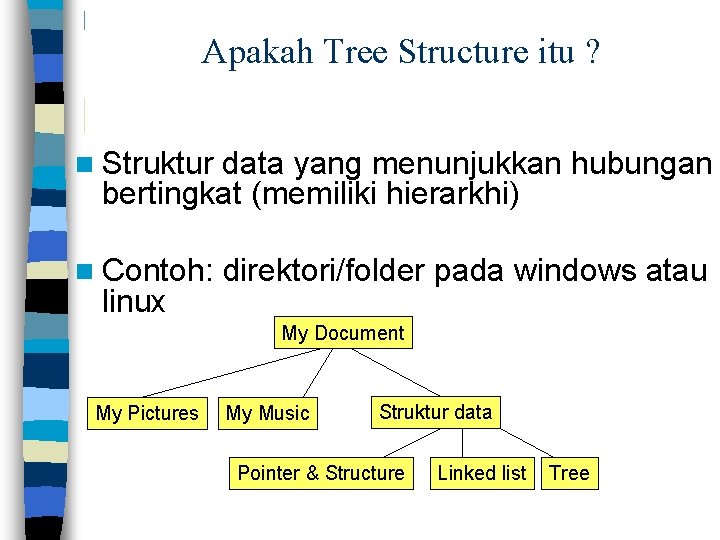 Apakah Tree Structure itu ?

Struktur data yang menunjukkan hubungan bertingkat (memiliki hierarkhi)

Contoh: direktori/folder pada windows atau linux

My Document

My Pictures

My Music

Struktur data

Pointer & Structure

Linked list

Tree